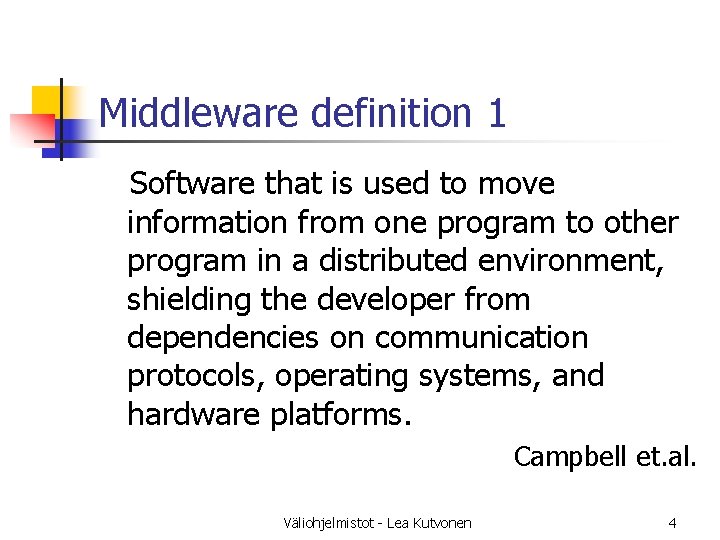 Middleware definition 1

Software that is used to move information from one program to other program in a distributed environment, shielding the developer from dependencies on communication protocols, operating systems, and hardware platforms.

Campbell et.al.

Väliohjelmistot - Lea Kutvonen

4